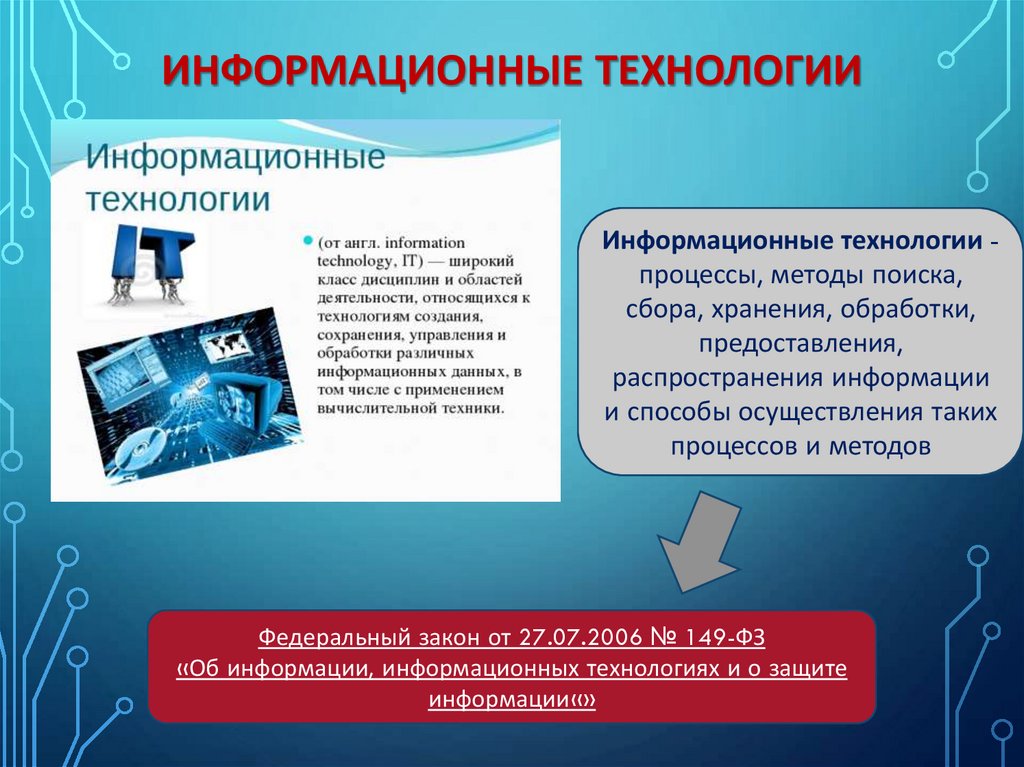 ИНФОРМАЦИОННЫЕ ТЕХНОЛОГИИ

Информационные технологии

IT

(от англ. information technology, IT) — широкий класс дисциплин и областей деятельности, относящихся к технологиям создания, сохранения, управления и обработки различных информационных данных, в том числе с применением вычислительной техники.

Информационные технологии - процессы, методы поиска, сбора, хранения, обработки, предоставления, распространения информации и способы осуществления таких процессов и методов

Федеральный закон от 27.07.2006 № 149-ФЗ «Об информации, информационных технологиях и о защите информации«»